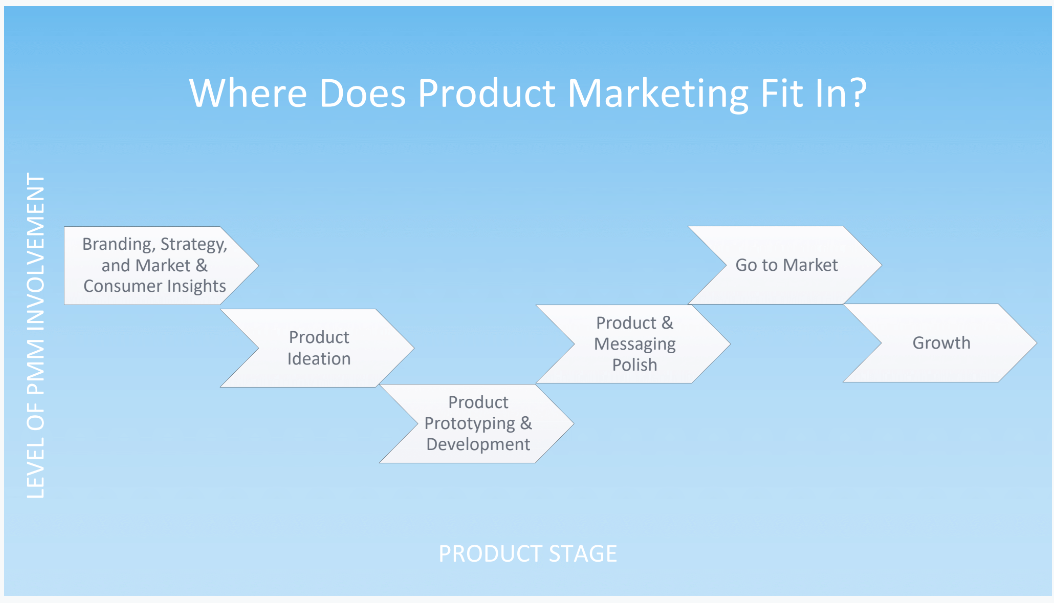 Where Does Product Marketing Fit In?

LEVEL OF PMM INVOLVEMENT

Branding, Strategy, and Market & Consumer Insights

Product Ideation

Product Prototyping & Development

Product & Messaging Polish

Go to Market

Growth

PRODUCT STAGE